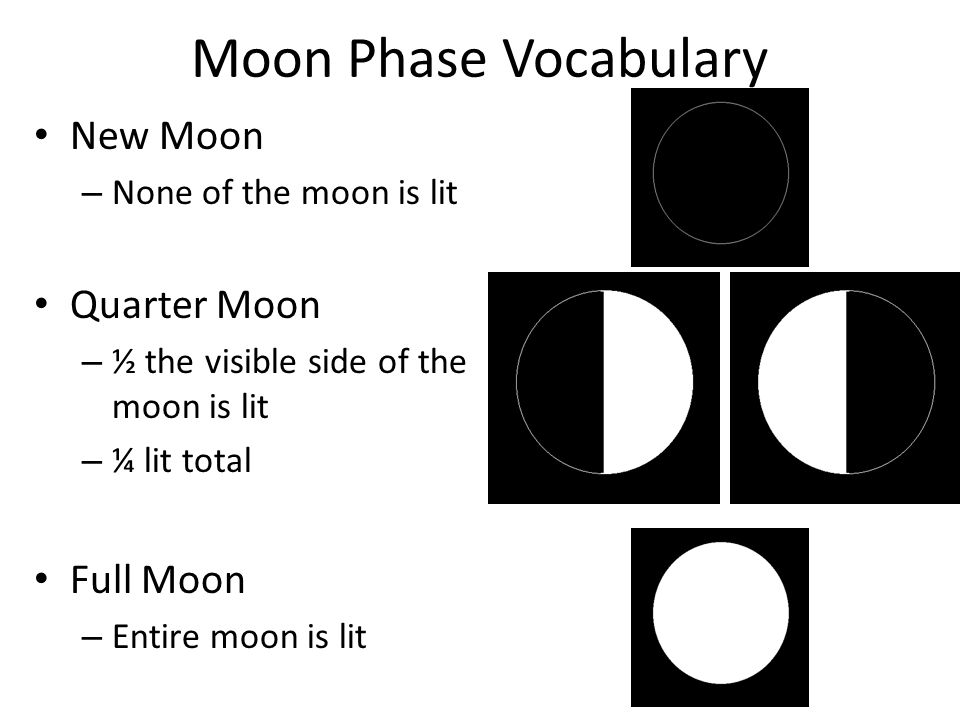 Moon Phase Vocabulary

• New Moon
– None of the moon is lit

• Quarter Moon
– ½ the visible side of the moon is lit
– ¼ lit total

• Full Moon
– Entire moon is lit